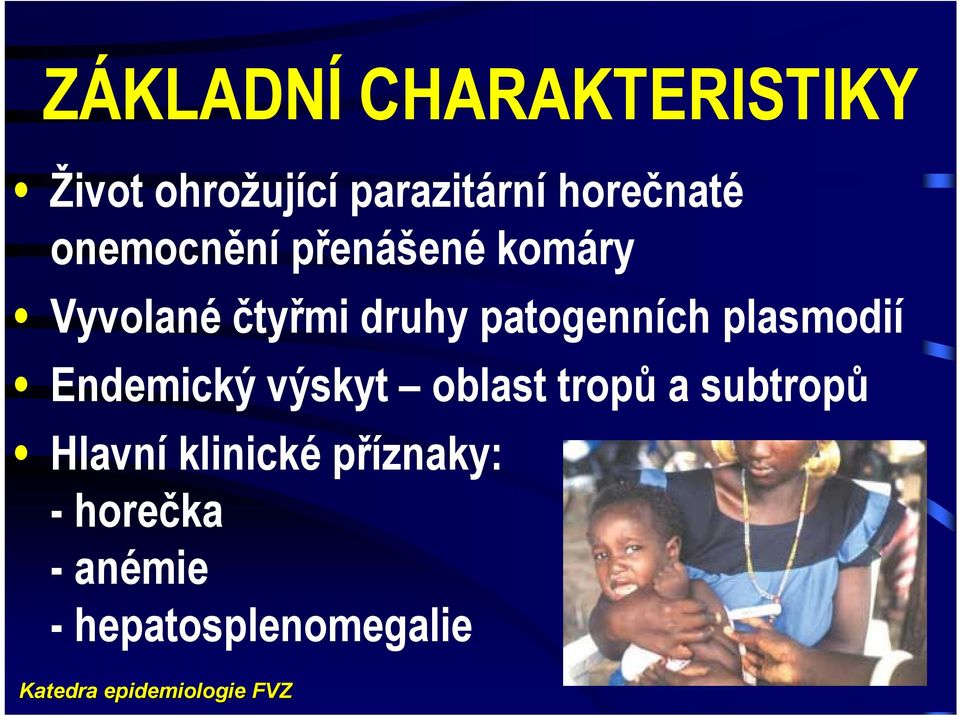 ZÁKLADNÍ CHARAKTERISTIKY

• Život ohrožující parazitární horečnaté onemocnění přenášené komáry

• Vyvolané čtyřmi druhy patogenních plasmodií

• Endemický výskyt – oblast tropů a subtropů

• Hlavní klinické příznaky:
- horečka
- anémie
- hepatosplenomegalie

Katedra epidemiologie FVZ